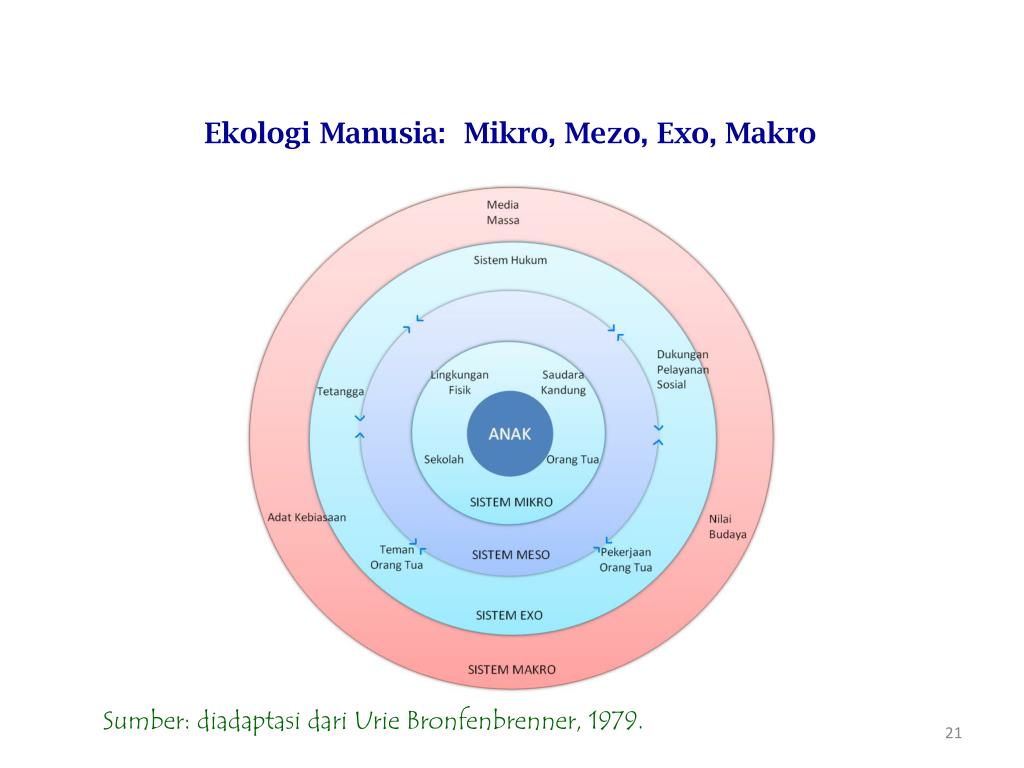 Ekologi Manusia: Mikro, Mezo, Exo, Makro

Media Massa

Sistem Hukum

Dukungan Pelayanan Sosial

Tetangga

Lingkungan Fisik

Saudara Kandung

ANAK

Sekolah

Orang Tua

SISTEM MIKRO

Adat Kebiasaan

Nilai Budaya

Teman Orang Tua

SISTEM MESO

Pekerjaan Orang Tua

SISTEM EXO

SISTEM MAKRO

Sumber: diadaptasi dari Urie Bronfenbrenner, 1979.

21